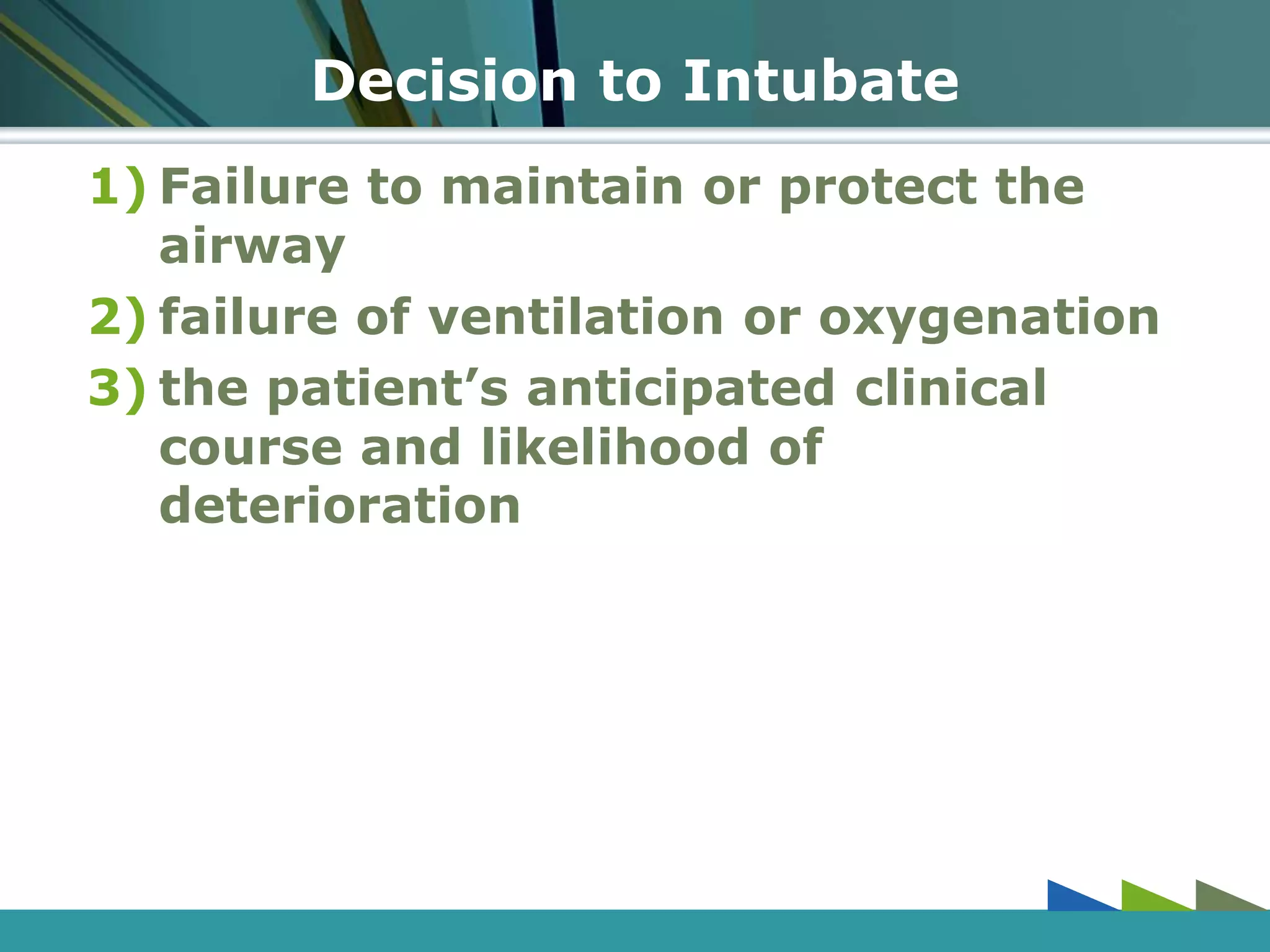 Decision to Intubate

1) Failure to maintain or protect the airway

2) failure of ventilation or oxygenation

3) the patient’s anticipated clinical course and likelihood of deterioration